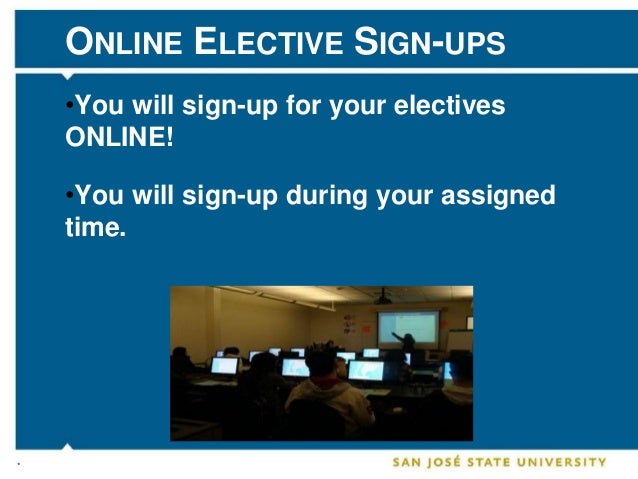 ONLINE ELECTIVE SIGN-UPS

•You will sign-up for your electives ONLINE!

•You will sign-up during your assigned time.

SAN JOSÉ STATE UNIVERSITY